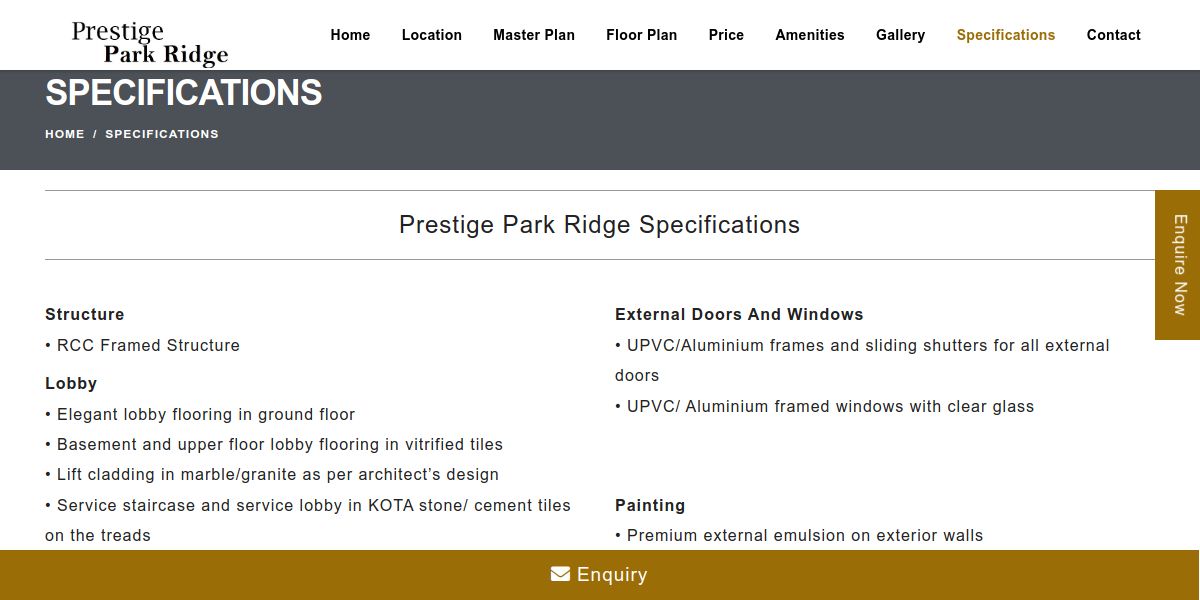 Prestige
Park Ridge

Home Location Master Plan Floor Plan Price Amenities Gallery Specifications Contact

SPECIFICATIONS

HOME / SPECIFICATIONS

Prestige Park Ridge Specifications

Enquire Now

Structure

• RCC Framed Structure

Lobby

• Elegant lobby flooring in ground floor

• Basement and upper floor lobby flooring in vitrified tiles

• Lift cladding in marble/granite as per architect's design

• Service staircase and service lobby in KOTA stone/ cement tiles on the treads

External Doors And Windows

• UPVC/Aluminium frames and sliding shutters for all external doors

• UPVC/ Aluminium framed windows with clear glass

Painting

• Premium external emulsion on exterior walls

Enquiry